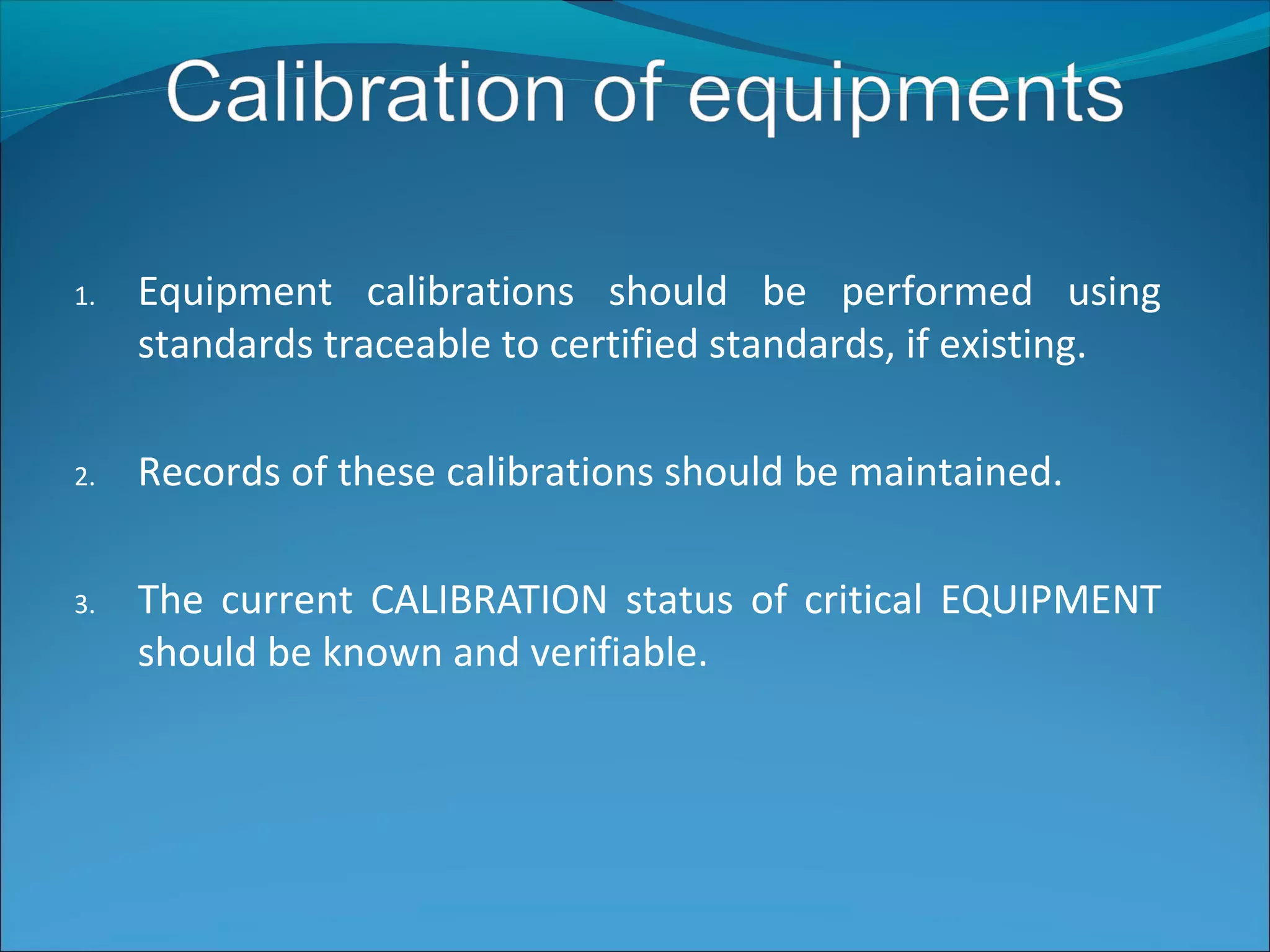 Calibration of equipments

1. Equipment calibrations should be performed using standards traceable to certified standards, if existing.

2. Records of these calibrations should be maintained.

3. The current CALIBRATION status of critical EQUIPMENT should be known and verifiable.